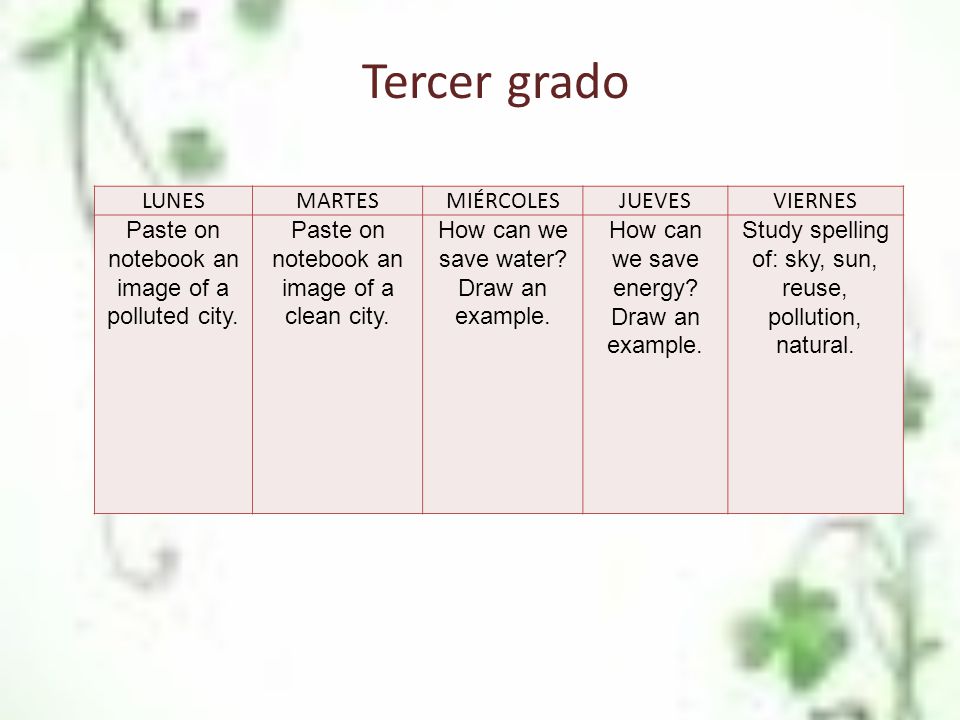 Tercer grado

| LUNES | MARTES | MIÉRCOLES | JUEVES | VIERNES |
|---|---|---|---|---|
| Paste on notebook an image of a polluted city. | Paste on notebook an image of a clean city. | How can we save water? Draw an example. | How can we save energy? Draw an example. | Study spelling of: sky, sun, reuse, pollution, natural. |